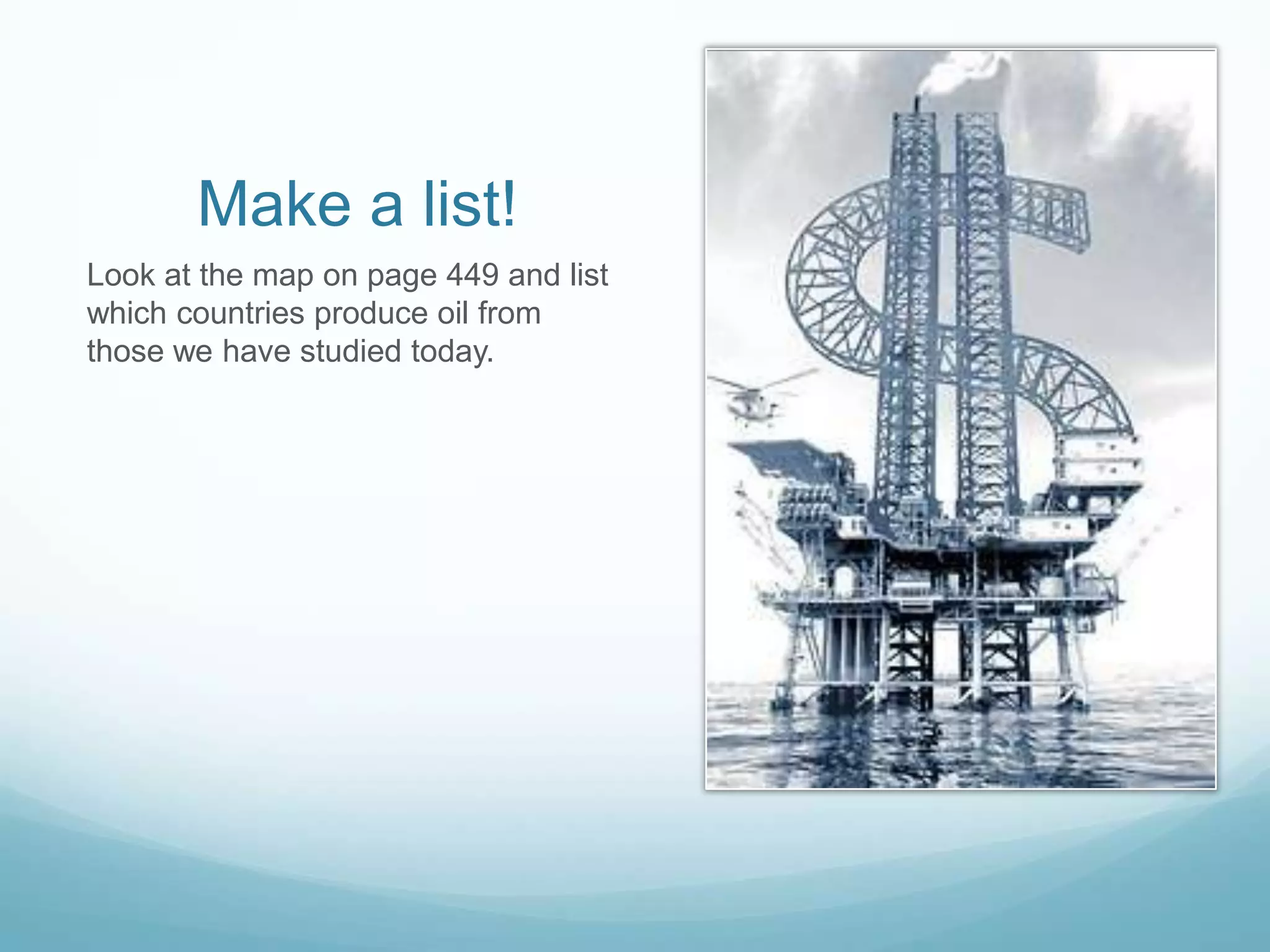 Make a list!

Look at the map on page 449 and list which countries produce oil from those we have studied today.